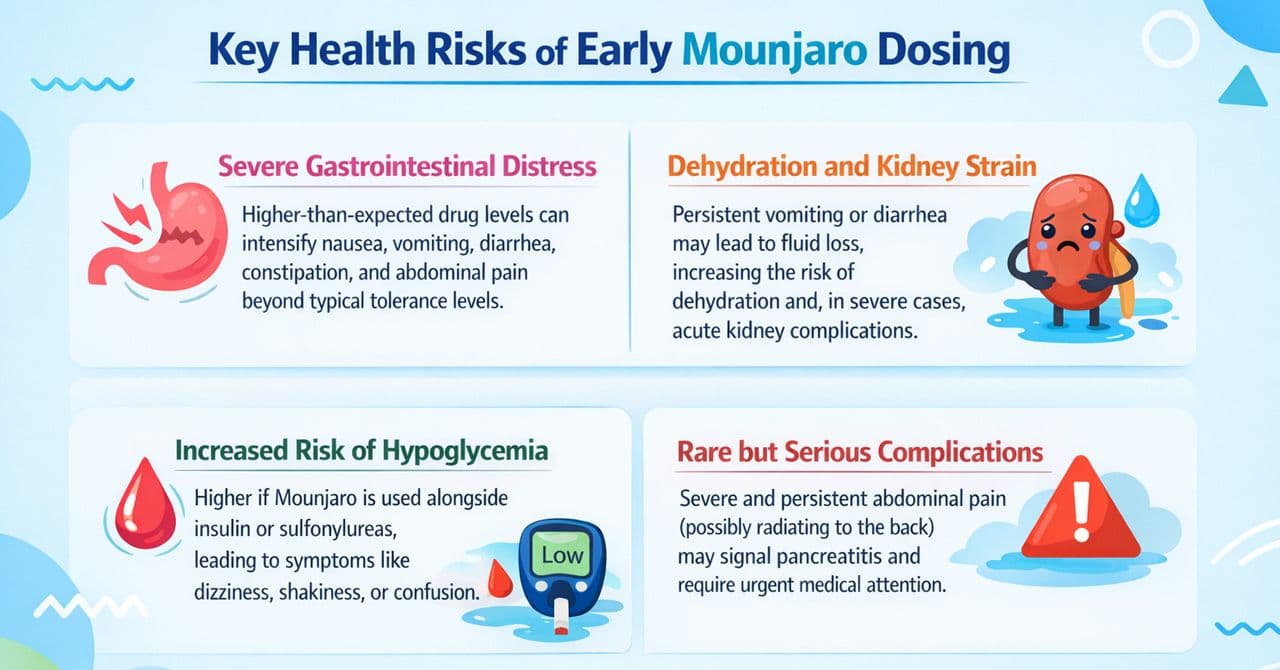 Key Health Risks of Early Mounjaro Dosing

Severe Gastrointestinal Distress

Higher-than-expected drug levels can intensify nausea, vomiting, diarrhea, constipation, and abdominal pain beyond typical tolerance levels.

Dehydration and Kidney Strain

Persistent vomiting or diarrhea may lead to fluid loss, increasing the risk of dehydration and, in severe cases, acute kidney complications.

Increased Risk of Hypoglycemia

Higher if Mounjaro is used alongside insulin or sulfonylureas, leading to symptoms like dizziness, shakiness, or confusion.

Low

Rare but Serious Complications

Severe and persistent abdominal pain (possibly radiating to the back) may signal pancreatitis and require urgent medical attention.